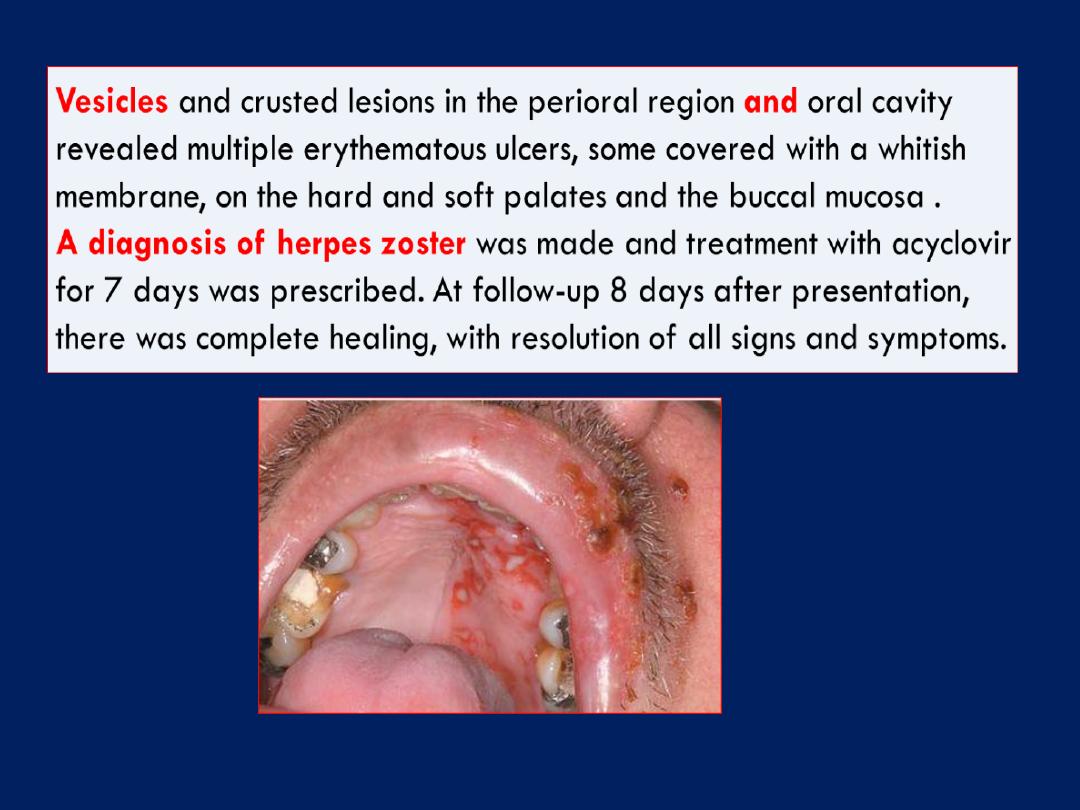 Vesicles and crusted lesions in the perioral region and oral cavity revealed multiple erythematous ulcers, some covered with a whitish membrane, on the hard and soft palates and the buccal mucosa .
A diagnosis of herpes zoster was made and treatment with acyclovir for 7 days was prescribed. At follow-up 8 days after presentation, there was complete healing, with resolution of all signs and symptoms.